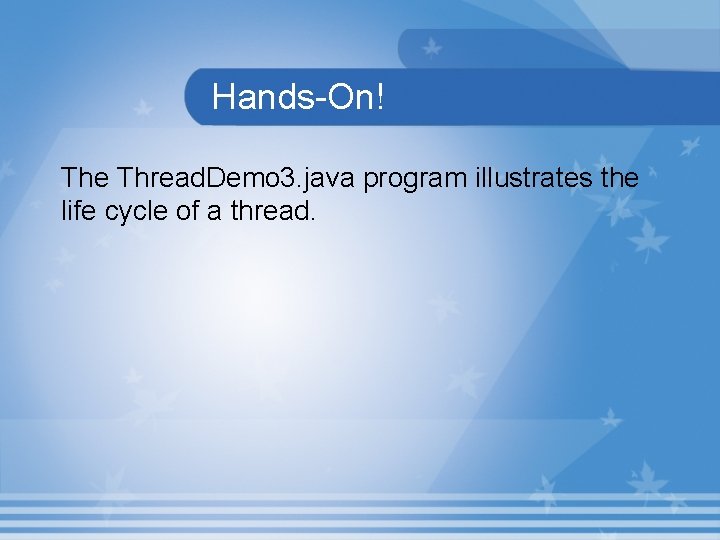 Hands-On!

The ThreadDemo3.java program illustrates the life cycle of a thread.